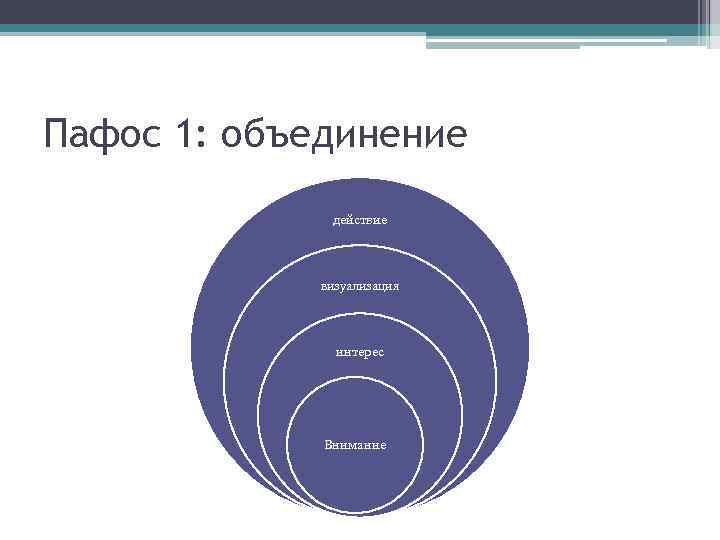 Пафос 1: объединение

действие

визуализация

интерес

Внимание